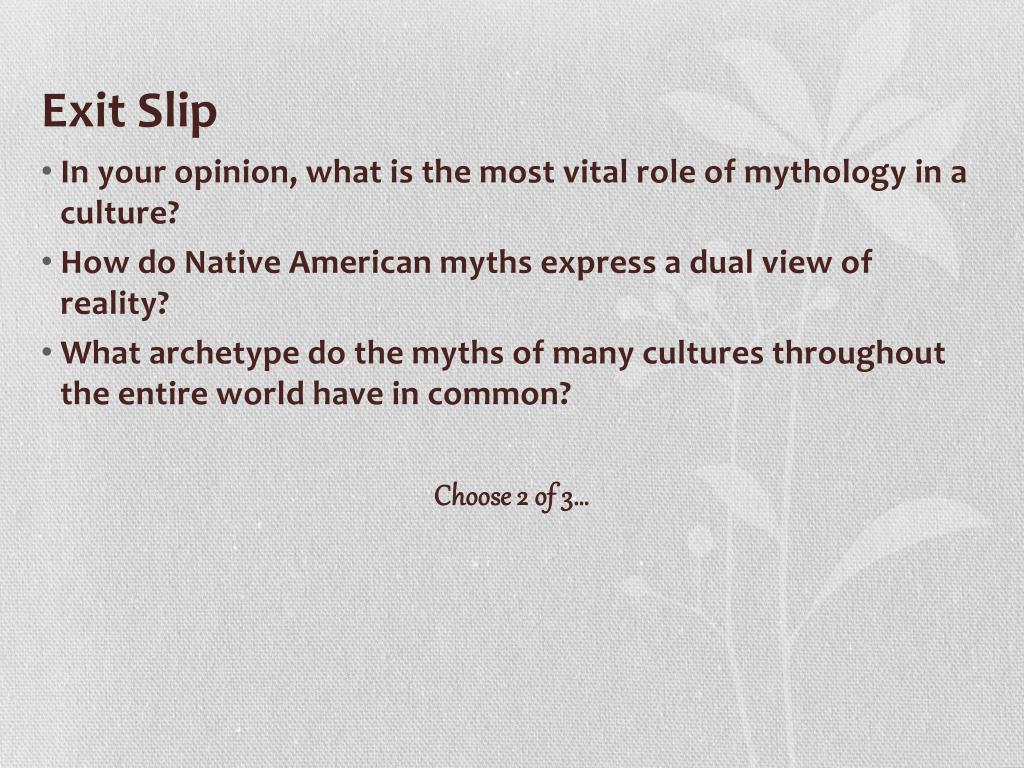 Exit Slip

• In your opinion, what is the most vital role of mythology in a culture?

• How do Native American myths express a dual view of reality?

• What archetype do the myths of many cultures throughout the entire world have in common?

Choose 2 of 3…